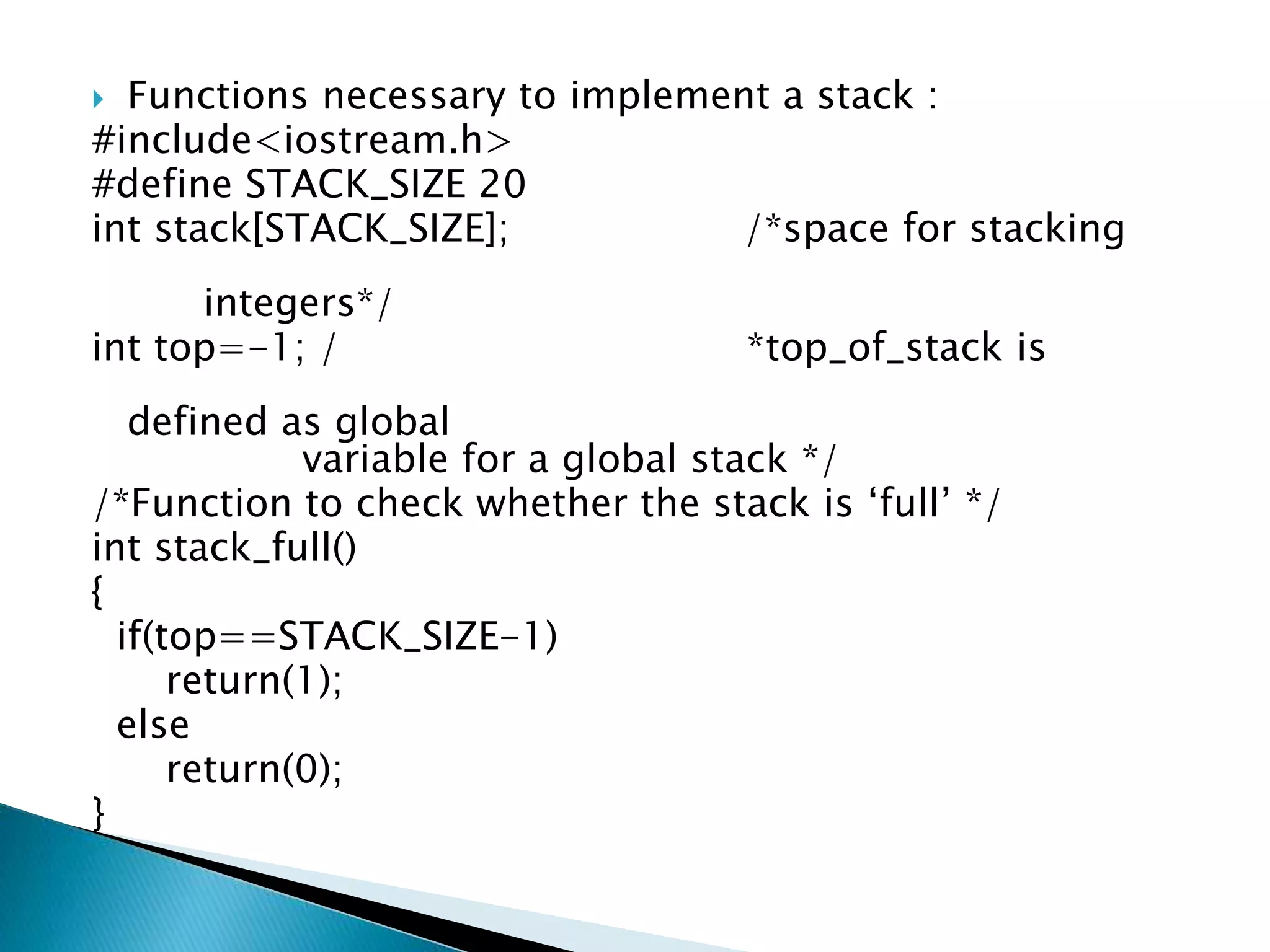 Functions necessary to implement a stack :
#include<iostream.h>
#define STACK_SIZE 20
int stack[STACK_SIZE]; /*space for stacking

integers*/
int top=-1; / *top_of_stack is

defined as global
variable for a global stack */
/*Function to check whether the stack is ‘full’ */
int stack_full()
{
if(top==STACK_SIZE-1)
return(1);
else
return(0);
}